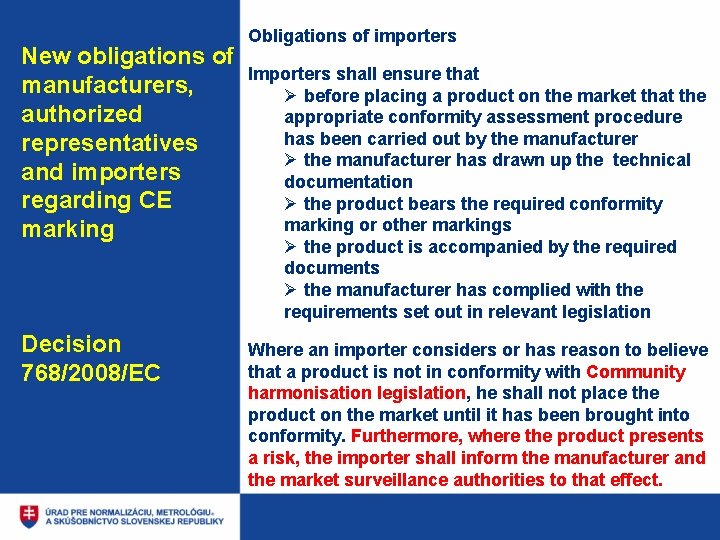 New obligations of manufacturers, authorized representatives and importers regarding CE marking

Decision 768/2008/EC

Obligations of importers

Importers shall ensure that
➢ before placing a product on the market that the appropriate conformity assessment procedure has been carried out by the manufacturer
➢ the manufacturer has drawn up the technical documentation
➢ the product bears the required conformity marking or other markings
➢ the product is accompanied by the required documents
➢ the manufacturer has complied with the requirements set out in relevant legislation

Where an importer considers or has reason to believe that a product is not in conformity with Community harmonisation legislation, he shall not place the product on the market until it has been brought into conformity. Furthermore, where the product presents a risk, the importer shall inform the manufacturer and the market surveillance authorities to that effect.

ÚRAD PRE NORMALIZÁCIU, METROLÓGIU A SKÚŠOBNÍCTVO SLOVENSKEJ REPUBLIKY